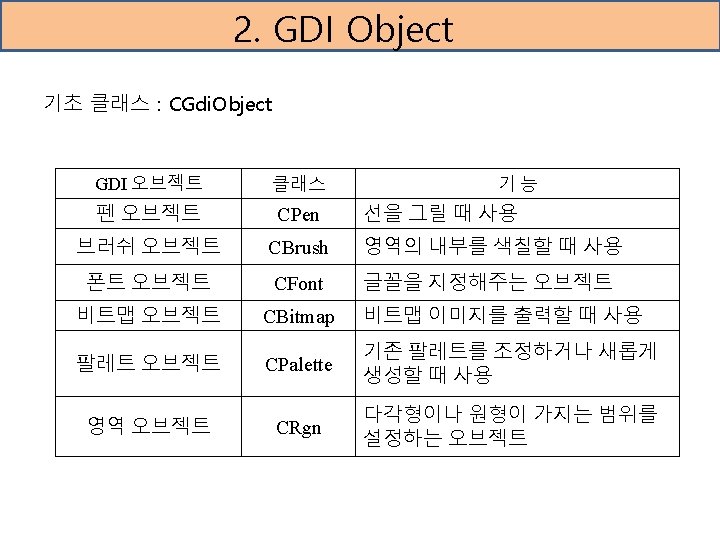 2. GDI Object

기초 클래스 : CGdiObject

| GDI 오브젝트 | 클래스 | 기 능 |
|---|---|---|
| 펜 오브젝트 | CPen | 선을 그릴 때 사용 |
| 브러쉬 오브젝트 | CBrush | 영역의 내부를 색칠할 때 사용 |
| 폰트 오브젝트 | CFont | 글꼴을 지정해주는 오브젝트 |
| 비트맵 오브젝트 | CBitmap | 비트맵 이미지를 출력할 때 사용 |
| 팔레트 오브젝트 | CPalette | 기존 팔레트를 조정하거나 새롭게 생성할 때 사용 |
| 영역 오브젝트 | CRgn | 다각형이나 원형이 가지는 범위를 설정하는 오브젝트 |